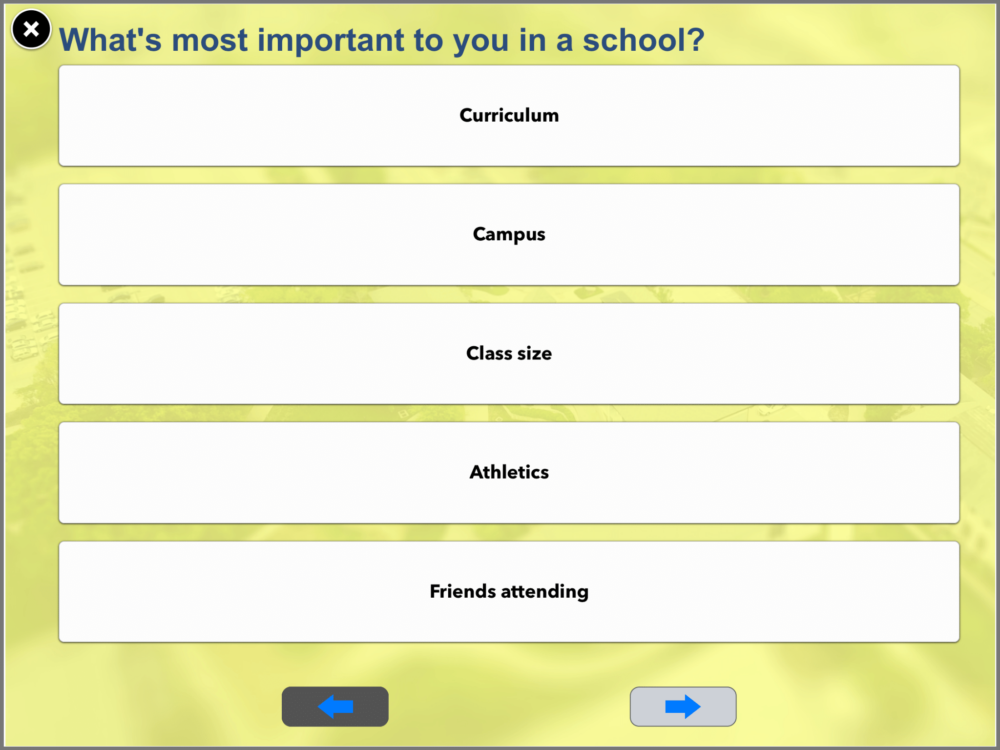 What's most important to you in a school?

Curriculum

Campus

Class size

Athletics

Friends attending